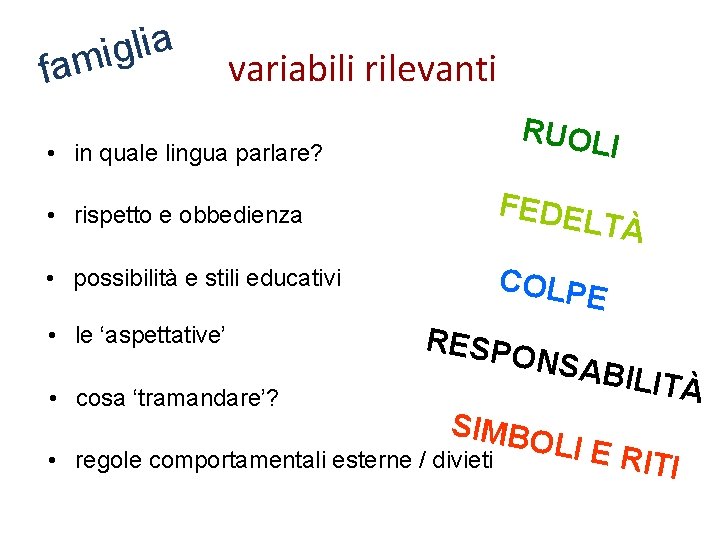 famiglia

variabili rilevanti

• in quale lingua parlare?

• rispetto e obbedienza

• possibilità e stili educativi

• le ‘aspettative’

• cosa ‘tramandare’?

• regole comportamentali esterne / divieti

RUOLI

FEDELTÀ

COLPE

RESPONSABILITÀ

SIMBOLI E RITI